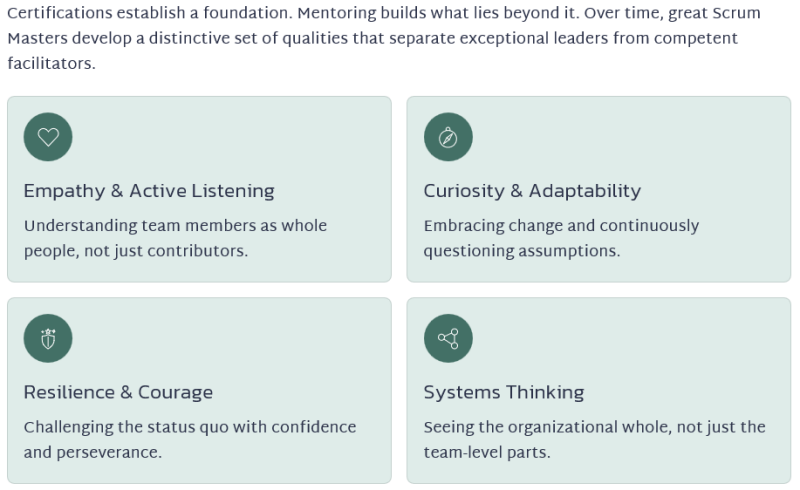 Certifications establish a foundation. Mentoring builds what lies beyond it. Over time, great Scrum Masters develop a distinctive set of qualities that separate exceptional leaders from competent facilitators.

Empathy & Active Listening

Understanding team members as whole people, not just contributors.

Curiosity & Adaptability

Embracing change and continuously questioning assumptions.

Resilience & Courage

Challenging the status quo with confidence and perseverance.

Systems Thinking

Seeing the organizational whole, not just the team-level parts.